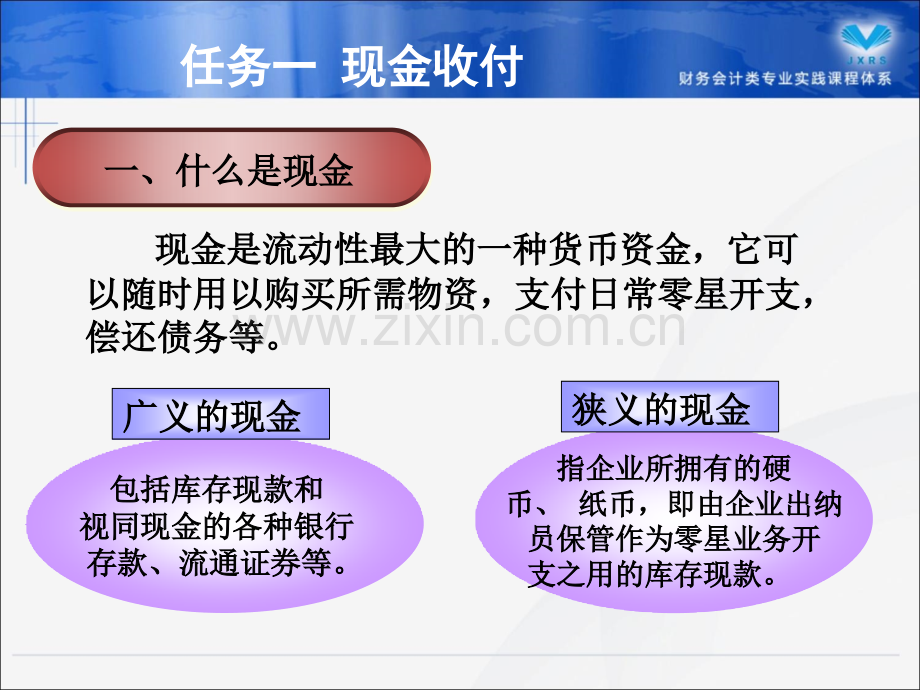 任务一 现金收付

JXRS

财务会计类专业实践课程体系

一、什么是现金

现金是流动性最大的一种货币资金，它可以随时用以购买所需物资，支付日常零星开支，偿还债务等。

www.zixin.com.cn

广义的现金

包括库存现款和视同现金的各种银行存款、流通证券等。

狭义的现金

指企业所拥有的硬币、 纸币，即由企业出纳员保管作为零星业务开支之用的库存现款。